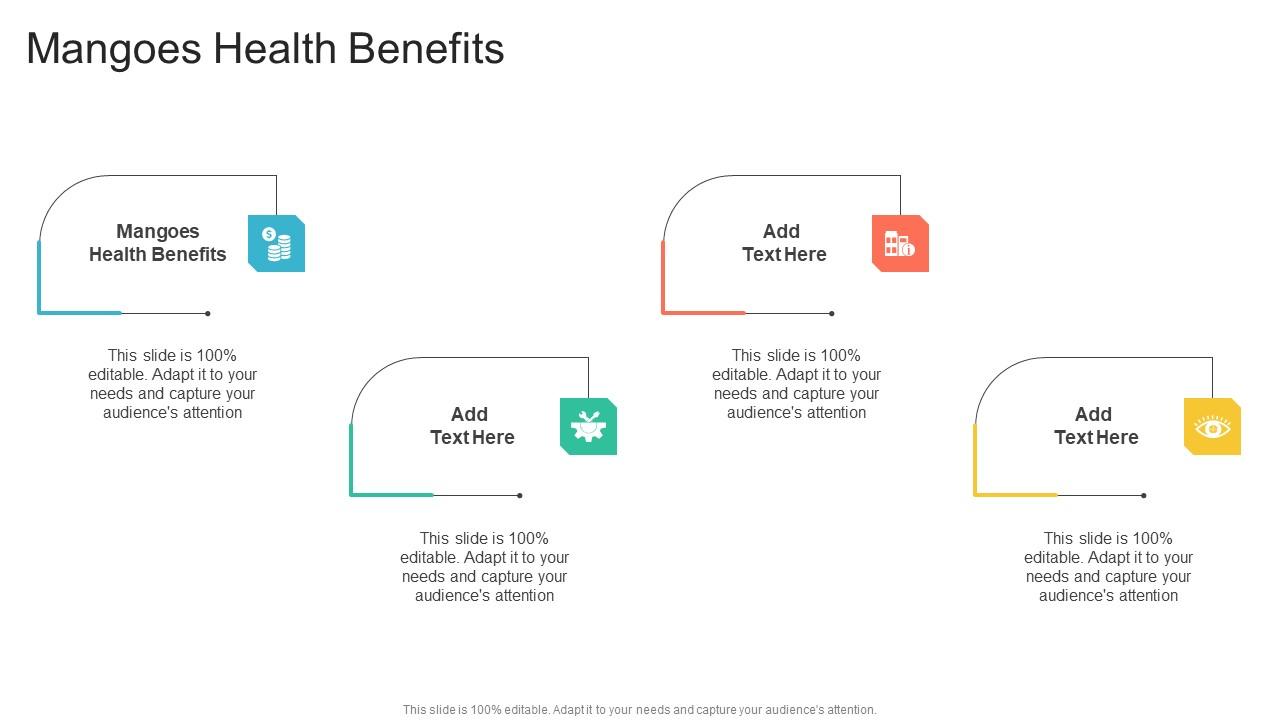 Mangoes Health Benefits

Mangoes Health Benefits

This slide is 100% editable. Adapt it to your needs and capture your audience's attention

Add Text Here

This slide is 100% editable. Adapt it to your needs and capture your audience's attention

Add Text Here

This slide is 100% editable. Adapt it to your needs and capture your audience's attention

Add Text Here

This slide is 100% editable. Adapt it to your needs and capture your audience's attention

This slide is 100% editable. Adapt it to your needs and capture your audience's attention.